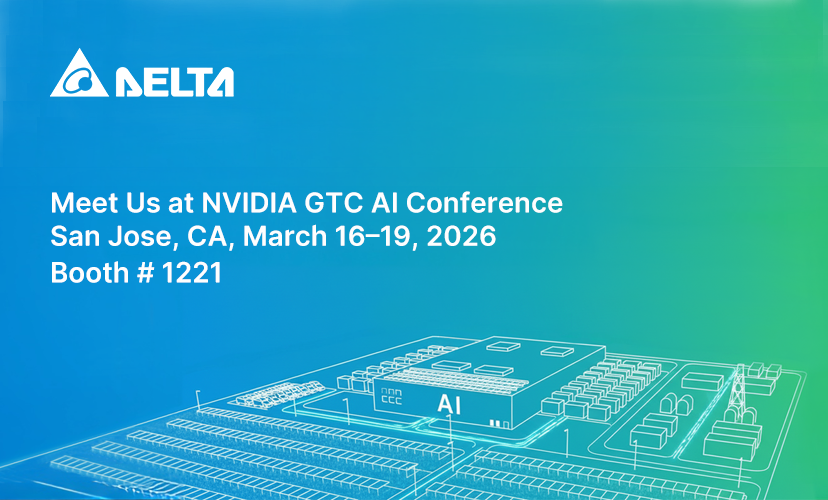 DELTA

Meet Us at NVIDIA GTC AI Conference
San Jose, CA, March 16–19, 2026
Booth # 1221

AI